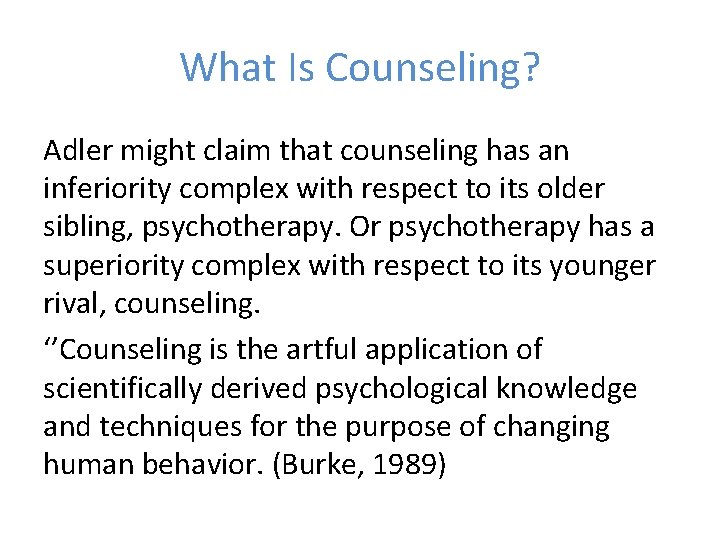 What Is Counseling?

Adler might claim that counseling has an inferiority complex with respect to its older sibling, psychotherapy. Or psychotherapy has a superiority complex with respect to its younger rival, counseling.

‘‘Counseling is the artful application of scientifically derived psychological knowledge and techniques for the purpose of changing human behavior. (Burke, 1989)